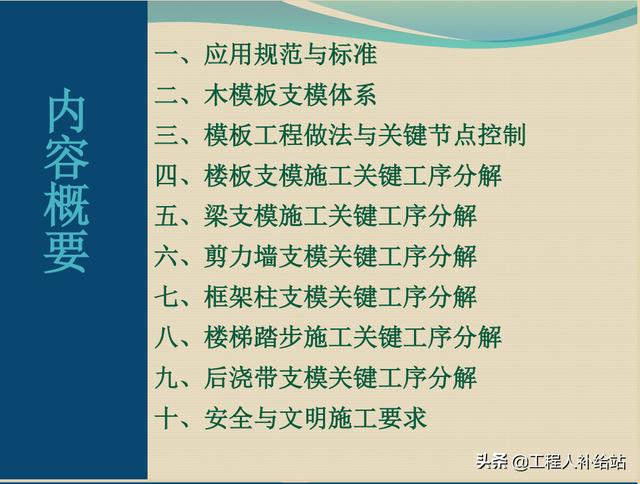 内容概要

一、应用规范与标准
二、木模板支模体系
三、模板工程做法与关键节点控制
四、楼板支模施工关键工序分解
五、梁支模施工关键工序分解
六、剪力墙支模关键工序分解
七、框架柱支模关键工序分解
八、楼梯踏步施工关键工序分解
九、后浇带支模关键工序分解
十、安全与文明施工要求

头条 @工程人补给站